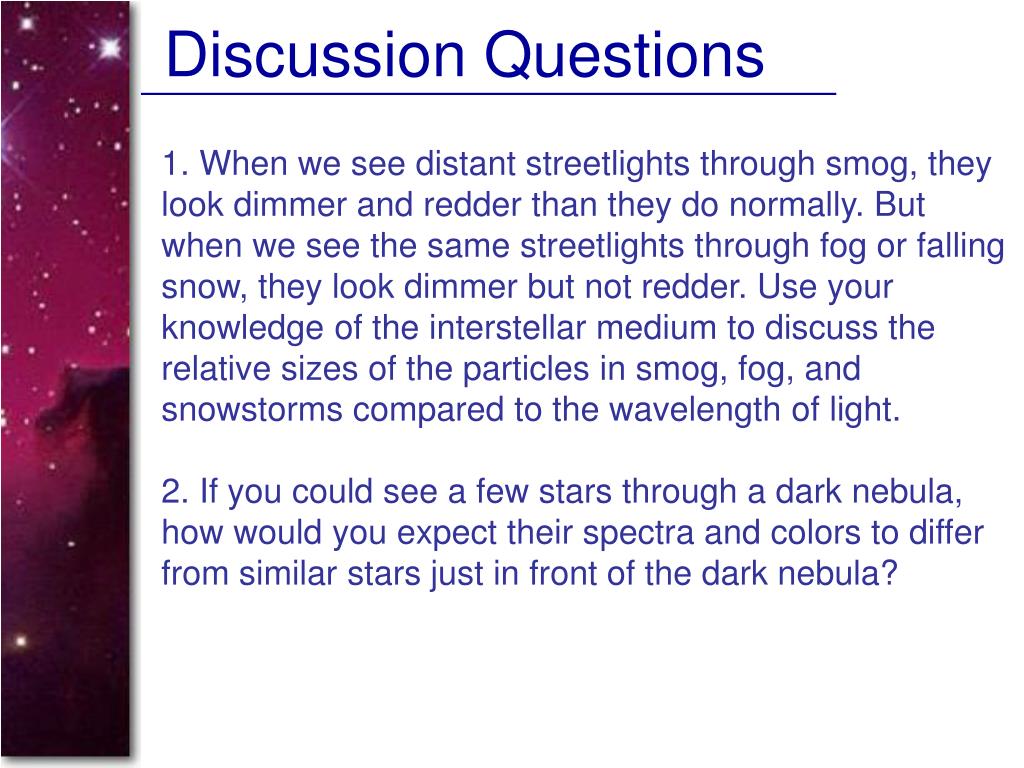 Discussion Questions

1. When we see distant streetlights through smog, they look dimmer and redder than they do normally. But when we see the same streetlights through fog or falling snow, they look dimmer but not redder. Use your knowledge of the interstellar medium to discuss the relative sizes of the particles in smog, fog, and snowstorms compared to the wavelength of light.

2. If you could see a few stars through a dark nebula, how would you expect their spectra and colors to differ from similar stars just in front of the dark nebula?